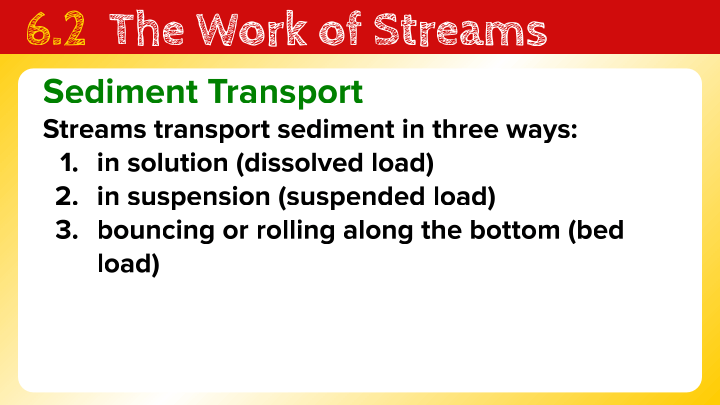 6.2 The Work of Streams

Sediment Transport

Streams transport sediment in three ways:

1. in solution (dissolved load)
2. in suspension (suspended load)
3. bouncing or rolling along the bottom (bed load)